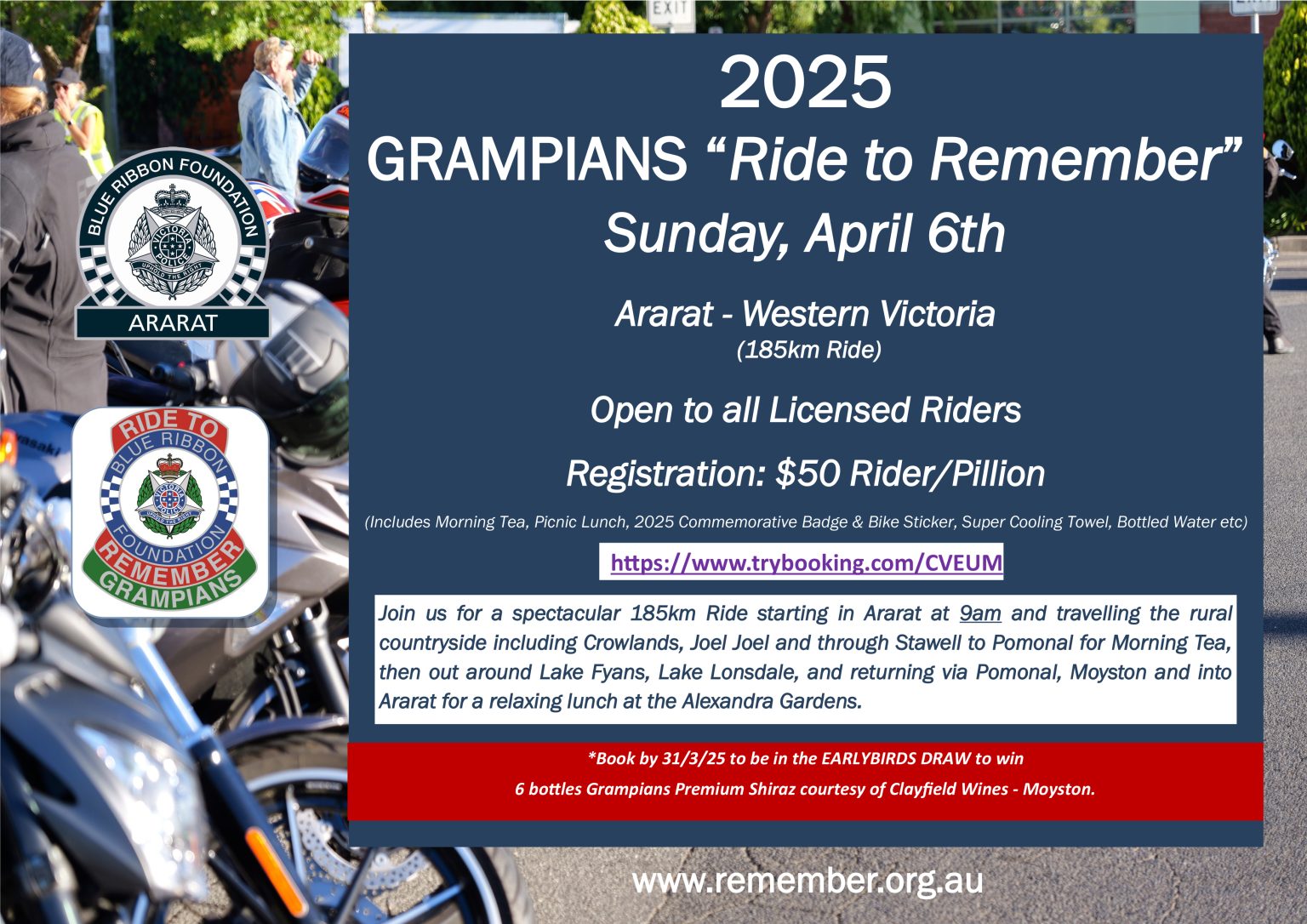 EXIT

BLUE RIBBON FOUNDATION
VICTORIA POLICE
UPHOLD THE RIGHT
ARARAT

RIDE TO
BLUE RIBBON
VICTORIA POLICE
UPHOLD THE RIGHT
FOUNDATION
REMEMBER
GRAMPIANS

2025
GRAMPIANS "Ride to Remember"
Sunday, April 6th

Ararat - Western Victoria
(185km Ride)

Open to all Licensed Riders

Registration: $50 Rider/Pillion

(Includes Morning Tea, Picnic Lunch, 2025 Commemorative Badge & Bike Sticker, Super Cooling Towel, Bottled Water etc)

https://www.trybooking.com/CVEUM

Join us for a spectacular 185km Ride starting in Ararat at 9am and travelling the rural countryside including Crowlands, Joel Joel and through Stawell to Pomonal for Morning Tea, then out around Lake Fyans, Lake Lonsdale, and returning via Pomonal, Moyston and into Ararat for a relaxing lunch at the Alexandra Gardens.

*Book by 31/3/25 to be in the EARLYBIRDS DRAW to win
6 bottles Grampians Premium Shiraz courtesy of Clayfield Wines - Moyston.

www.remember.org.au